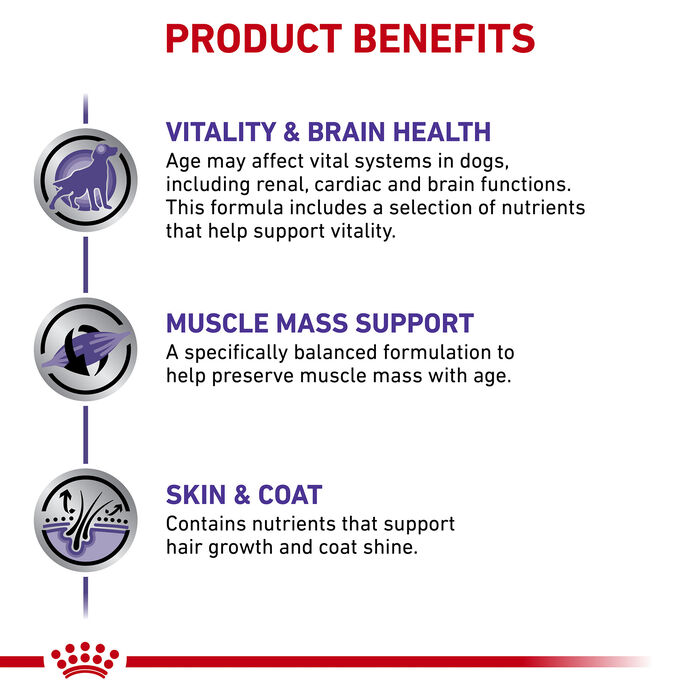 PRODUCT BENEFITS

VITALITY & BRAIN HEALTH
Age may affect vital systems in dogs, including renal, cardiac and brain functions. This formula includes a selection of nutrients that help support vitality.

MUSCLE MASS SUPPORT
A specifically balanced formulation to help preserve muscle mass with age.

SKIN & COAT
Contains nutrients that support hair growth and coat shine.